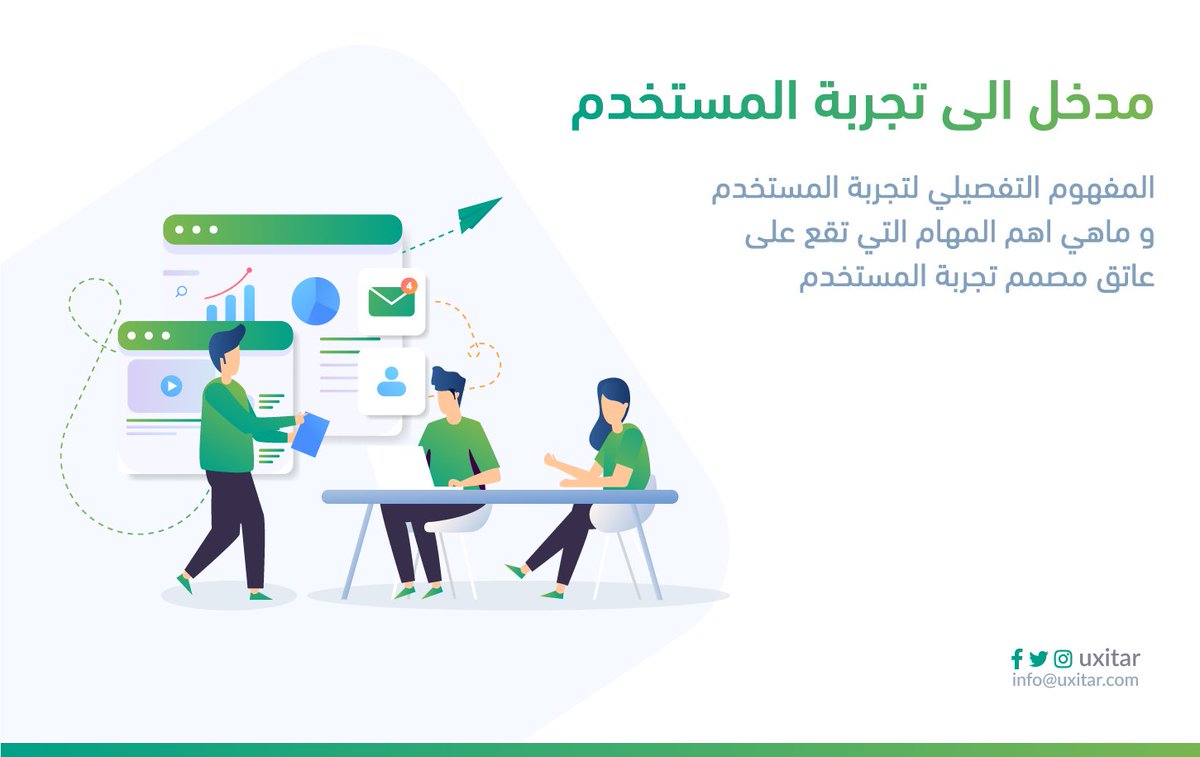 مدخل الى تجربة المستخدم

المفهوم التفصيلي لتجربة المستخدم و ماهي اهم المهام التي تقع على عاتق مصمم تجربة المستخدم

4

uxitar
info@uxitar.com